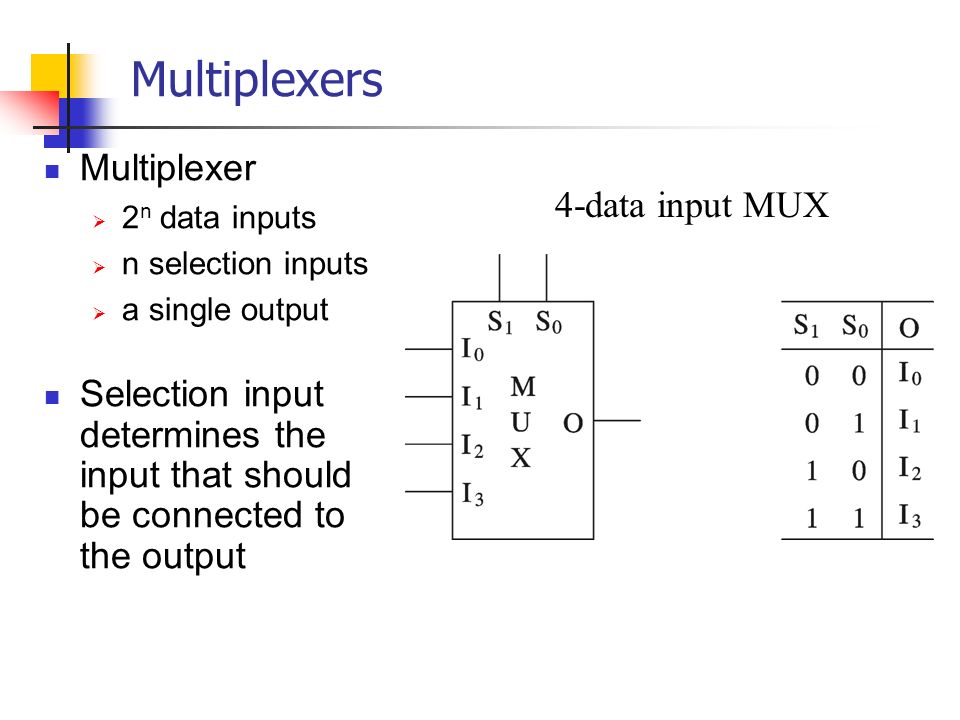 Multiplexers

Multiplexer

$2^n$ data inputs

n selection inputs

a single output

Selection input determines the input that should be connected to the output

4-data input MUX

$S_1$ $S_0$

$I_0$

$I_1$

$I_2$

$I_3$

M
U
X

O

| $S_1$ | $S_0$ | O |
|---|---|---|
| 0 | 0 | $I_0$ |
| 0 | 1 | $I_1$ |
| 1 | 0 | $I_2$ |
| 1 | 1 | $I_3$ |